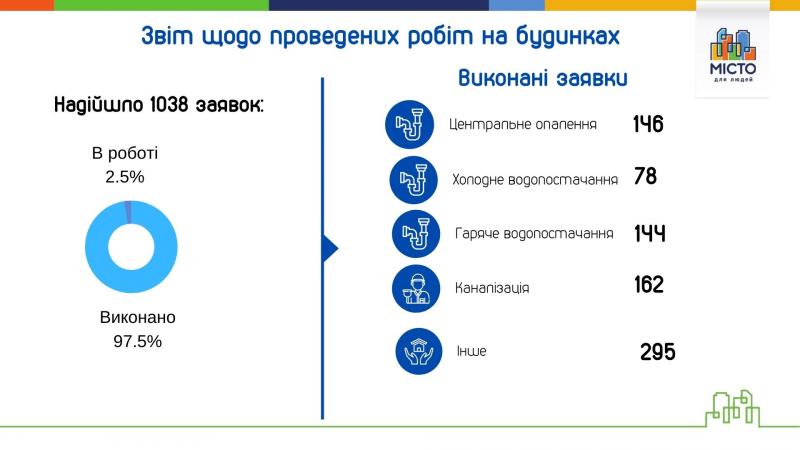 Звіт щодо проведених робіт на будинках

МІСТО
для людей

Надійшло 1038 заявок:

В роботі
2.5%

Виконано
97.5%

Виконані заявки

Центральне опалення 146

Холодне водопостачання 78

Гаряче водопостачання 144

Каналізація 162

Інше 295